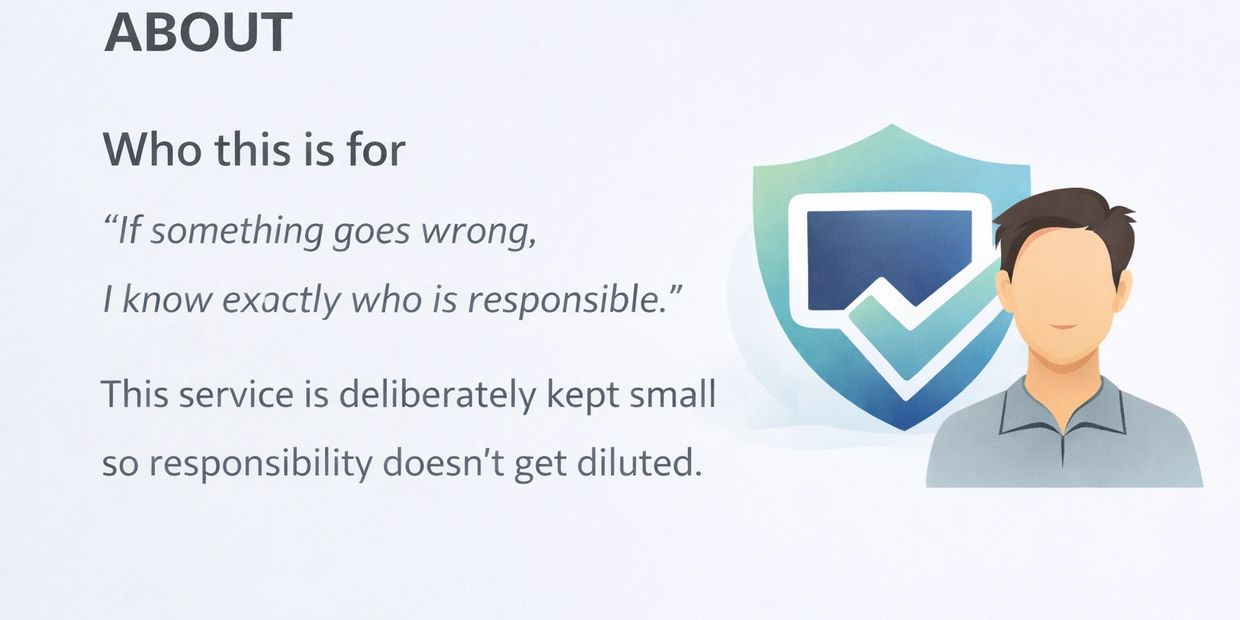 ABOUT

Who this is for

“If something goes wrong, I know exactly who is responsible.”

This service is deliberately kept small so responsibility doesn’t get diluted.